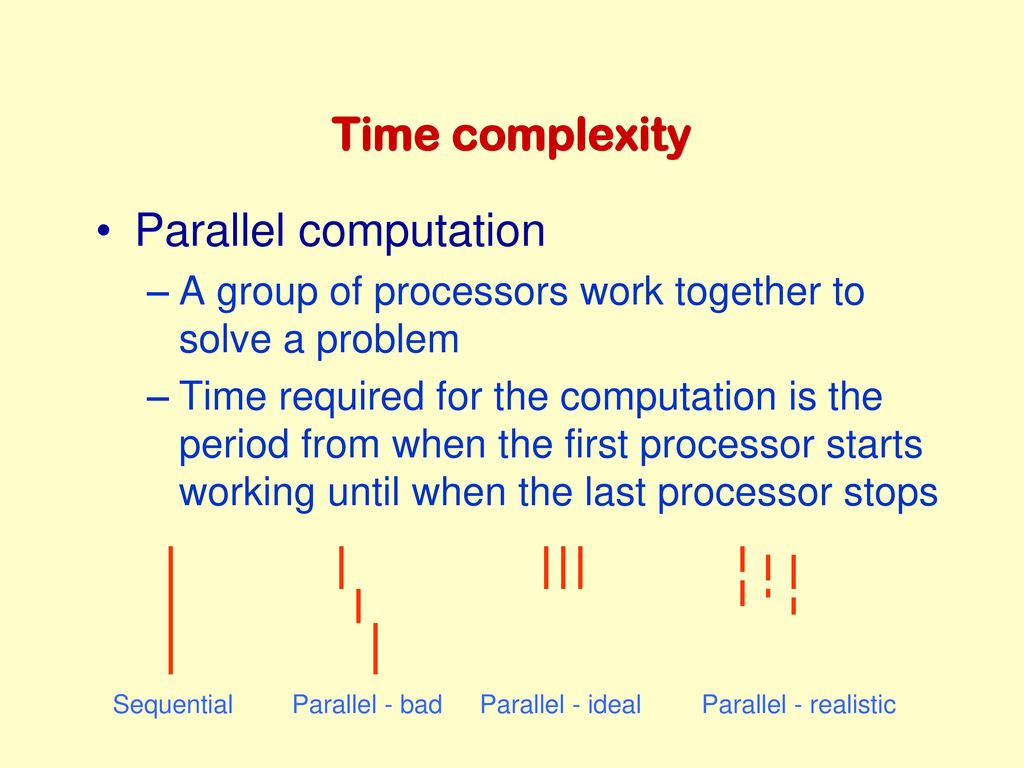 Time complexity

• Parallel computation
– A group of processors work together to solve a problem
– Time required for the computation is the period from when the first processor starts working until when the last processor stops

Sequential
Parallel - bad
Parallel - ideal
Parallel - realistic